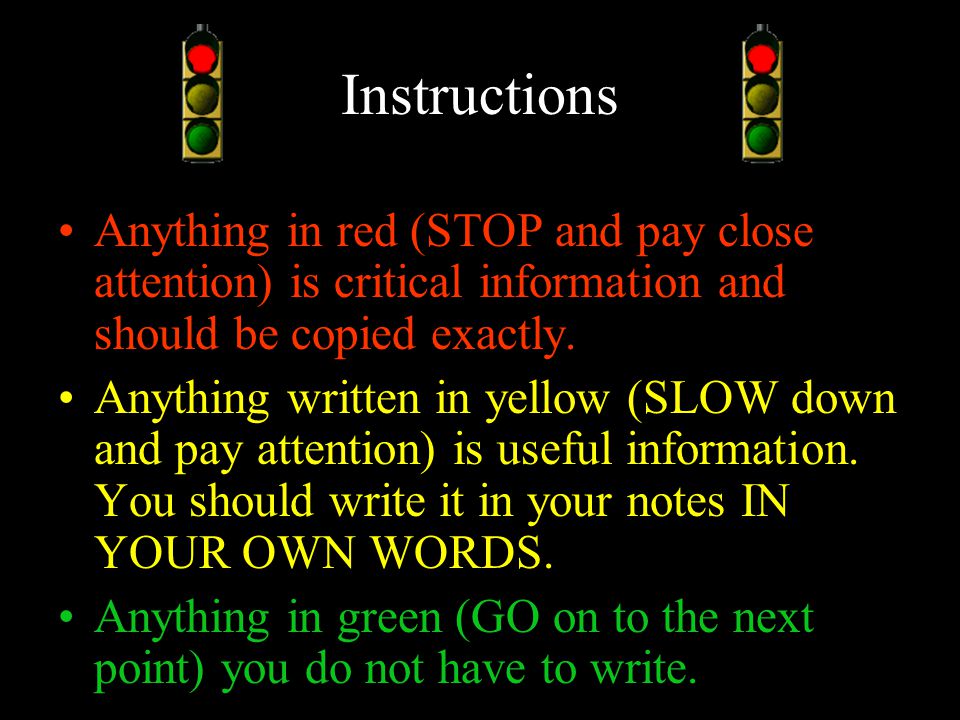 Instructions

• Anything in red (STOP and pay close attention) is critical information and should be copied exactly.

• Anything written in yellow (SLOW down and pay attention) is useful information. You should write it in your notes IN YOUR OWN WORDS.

• Anything in green (GO on to the next point) you do not have to write.